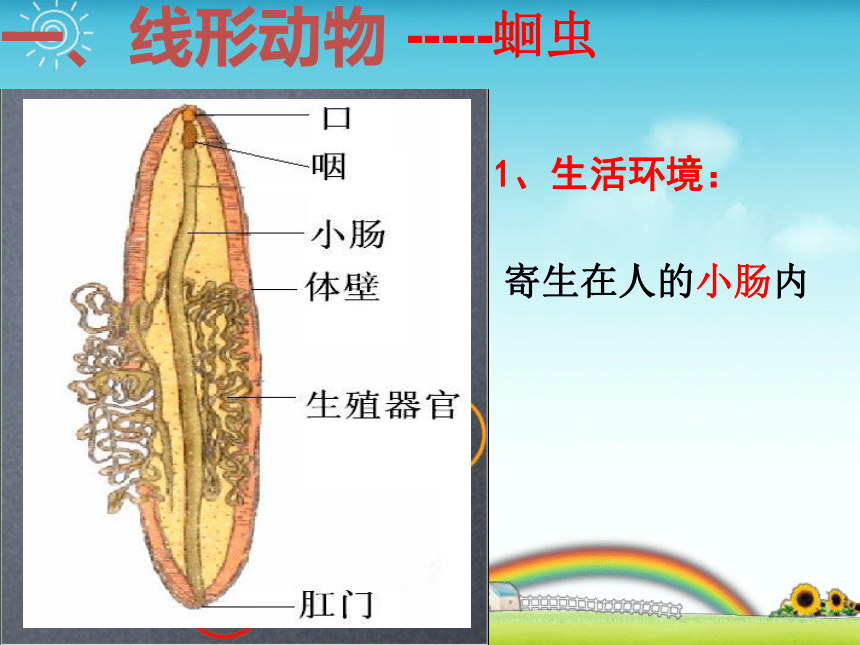 一、线形动物 -----蛔虫

口
咽
小肠
体壁
生殖器官
肛门

1、生活环境：

寄生在人的小肠内